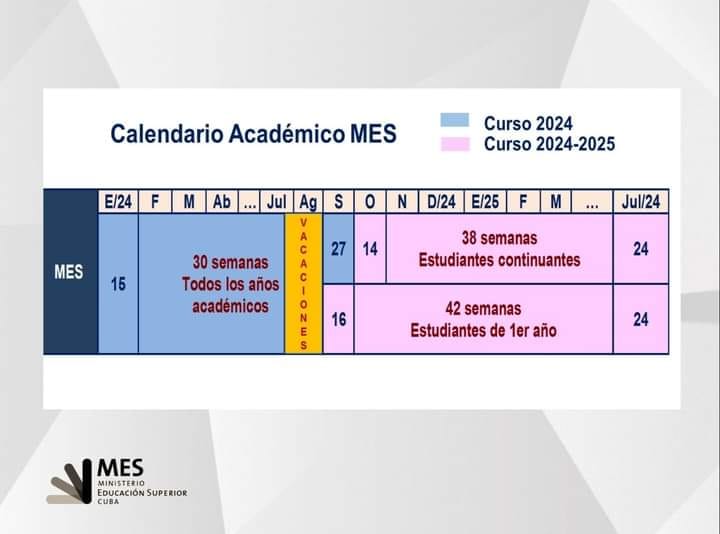 Calendario Académico MES

Curso 2024
Curso 2024-2025

| | E/24 | F | M | Ab | ... | Jul | Ag | S | O | N | D/24 | E/25 | F | M | ... | Jul/24 |
|---|---|---|---|---|---|---|---|---|---|---|---|---|---|---|---|---|
| MES | 15 | 30 semanas Todos los años académicos | | | | | VACACIONES | 27 | 14 | 38 semanas Estudiantes continuantes | | | | | | 24 |
| | | | | | | | | 16 | 42 semanas Estudiantes de 1er año | | | | | | | 24 |

MES
MINISTERIO
EDUCACIÓN SUPERIOR
CUBA